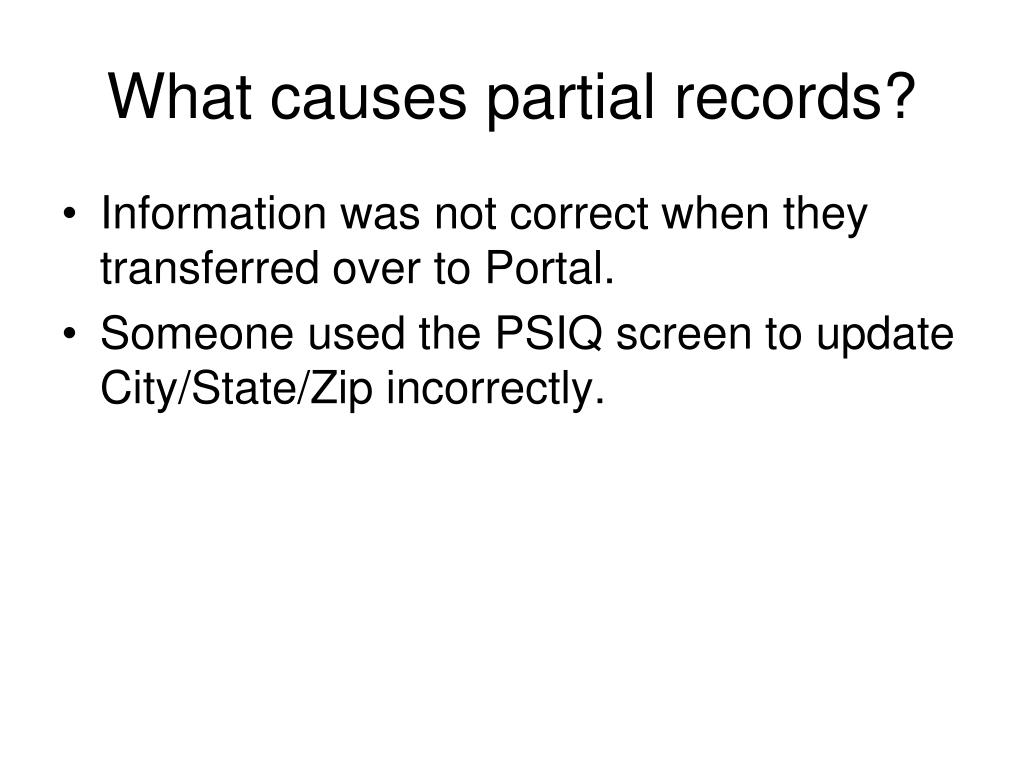 What causes partial records?

• Information was not correct when they transferred over to Portal.
• Someone used the PSIQ screen to update City/State/Zip incorrectly.